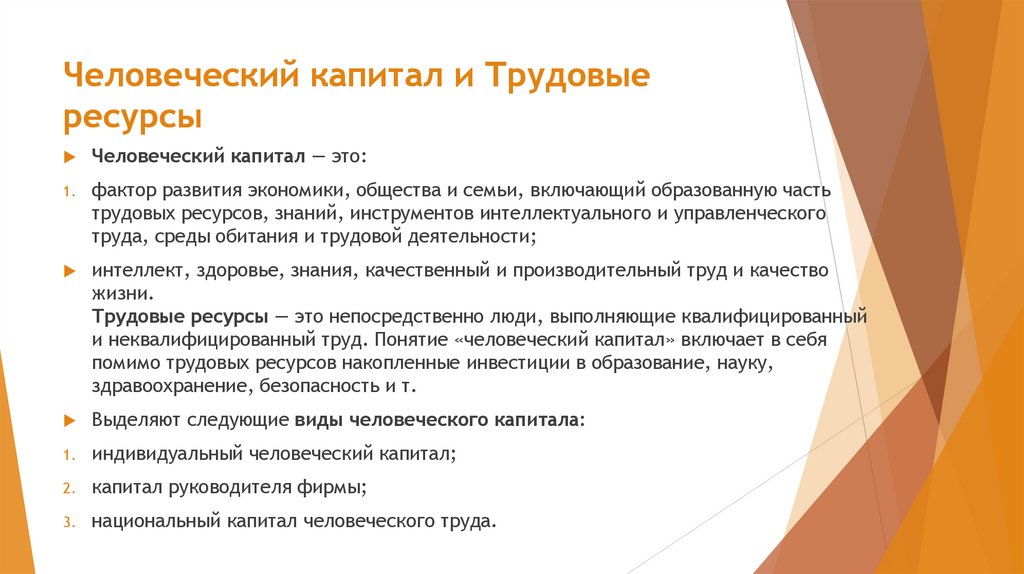 Человеческий капитал и Трудовые ресурсы

Человеческий капитал — это:

1. фактор развития экономики, общества и семьи, включающий образованную часть трудовых ресурсов, знаний, инструментов интеллектуального и управленческого труда, среды обитания и трудовой деятельности;

интеллект, здоровье, знания, качественный и производительный труд и качество жизни.
Трудовые ресурсы — это непосредственно люди, выполняющие квалифицированный и неквалифицированный труд. Понятие «человеческий капитал» включает в себя помимо трудовых ресурсов накопленные инвестиции в образование, науку, здравоохранение, безопасность и т.

Выделяют следующие виды человеческого капитала:

1. индивидуальный человеческий капитал;

2. капитал руководителя фирмы;

3. национальный капитал человеческого труда.